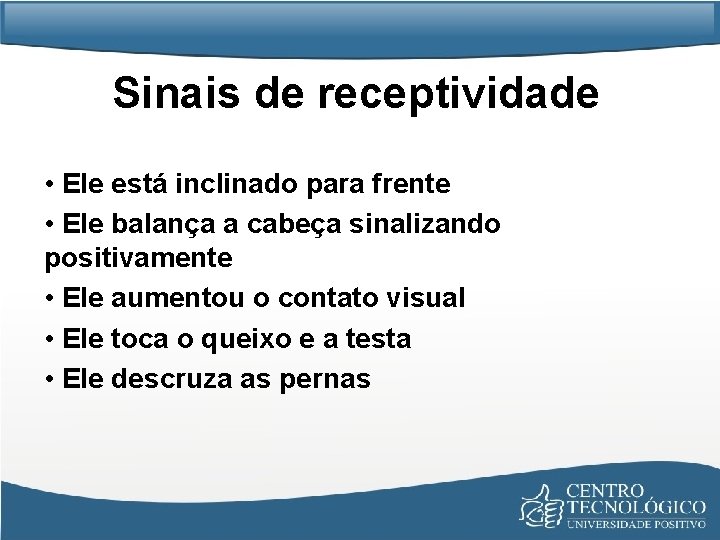 Sinais de receptividade

• Ele está inclinado para frente
• Ele balança a cabeça sinalizando positivamente
• Ele aumentou o contato visual
• Ele toca o queixo e a testa
• Ele descruza as pernas

CENTRO TECNOLÓGICO
UNIVERSIDADE POSITIVO